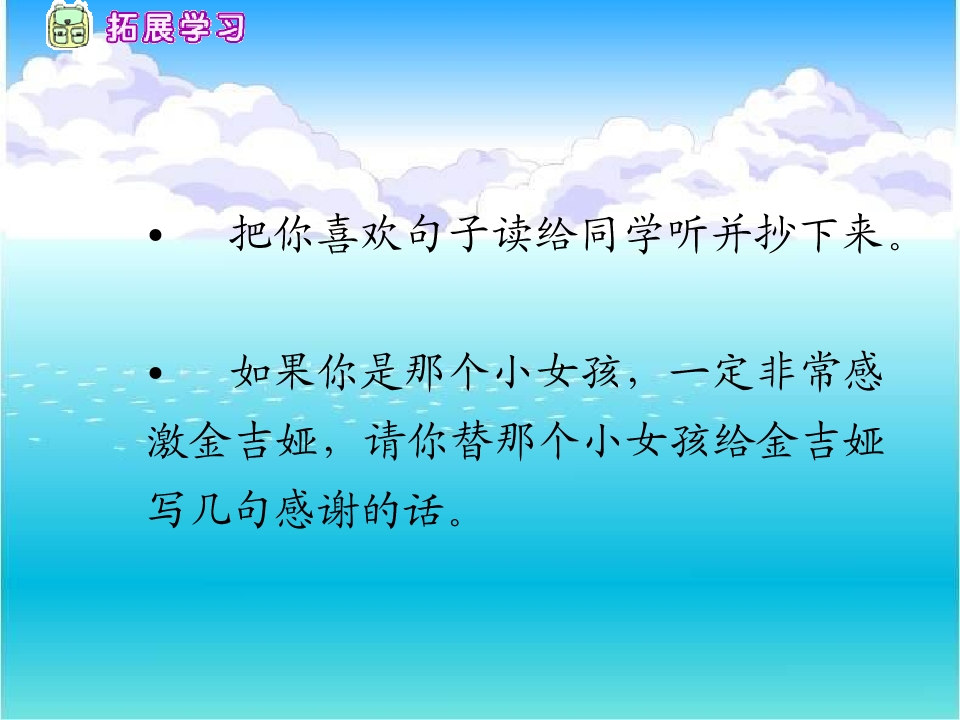 拓展学习

• 把你喜欢句子读给同学听并抄下来。

• 如果你是那个小女孩，一定非常感激金吉娅，请你替那个小女孩给金吉娅写几句感谢的话。